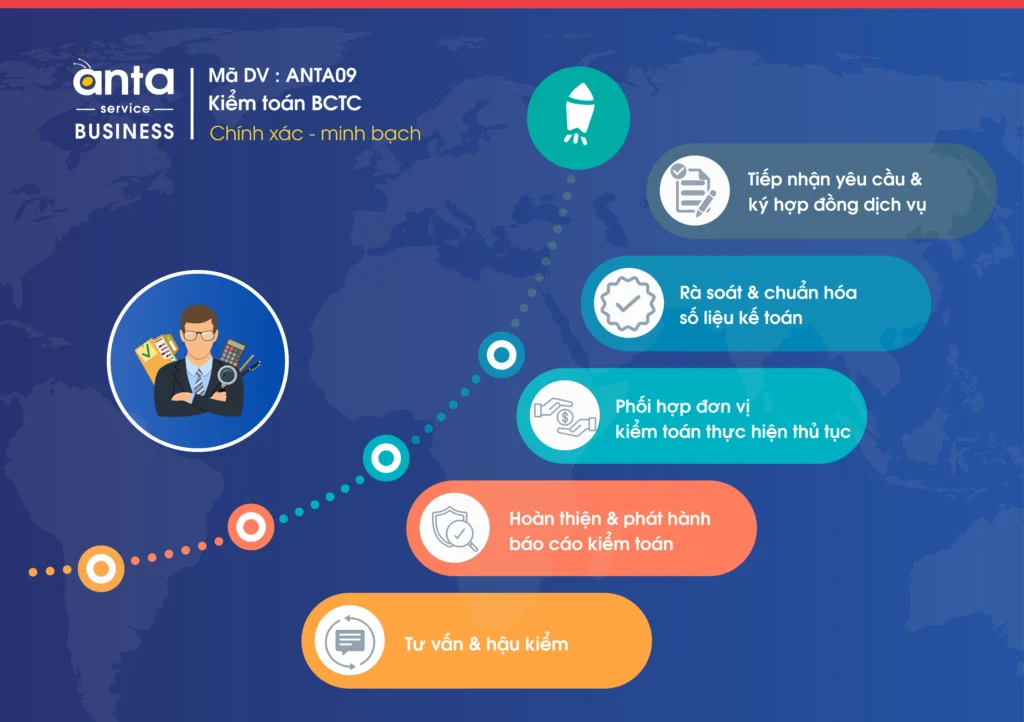 anta
service
BUSINESS

Mã DV : ANTA09
Kiểm toán BCTC
Chính xác - minh bạch

Tiếp nhận yêu cầu & ký hợp đồng dịch vụ

Rà soát & chuẩn hóa số liệu kế toán

Phối hợp đơn vị kiểm toán thực hiện thủ tục

Hoàn thiện & phát hành báo cáo kiểm toán

Tư vấn & hậu kiểm